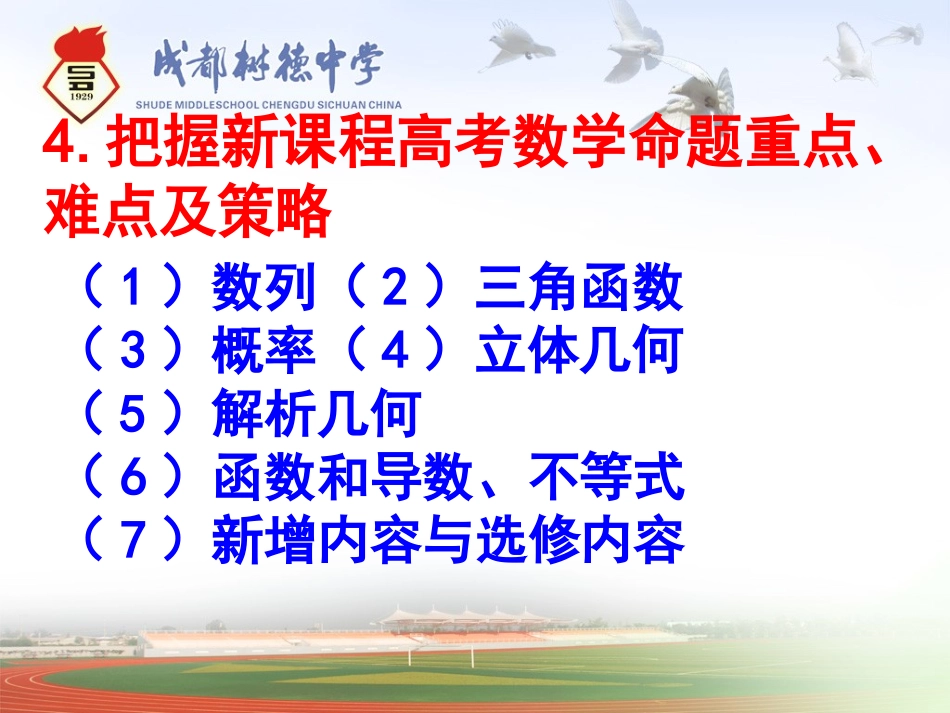 1929

成都树德中学
SHUDE MIDDLESCHOOL CHENGDU SICHUAN CHINA

4. 把握新课程高考数学命题重点、难点及策略

（1）数列（2）三角函数
（3）概率（4）立体几何
（5）解析几何
（6）函数和导数、不等式
（7）新增内容与选修内容